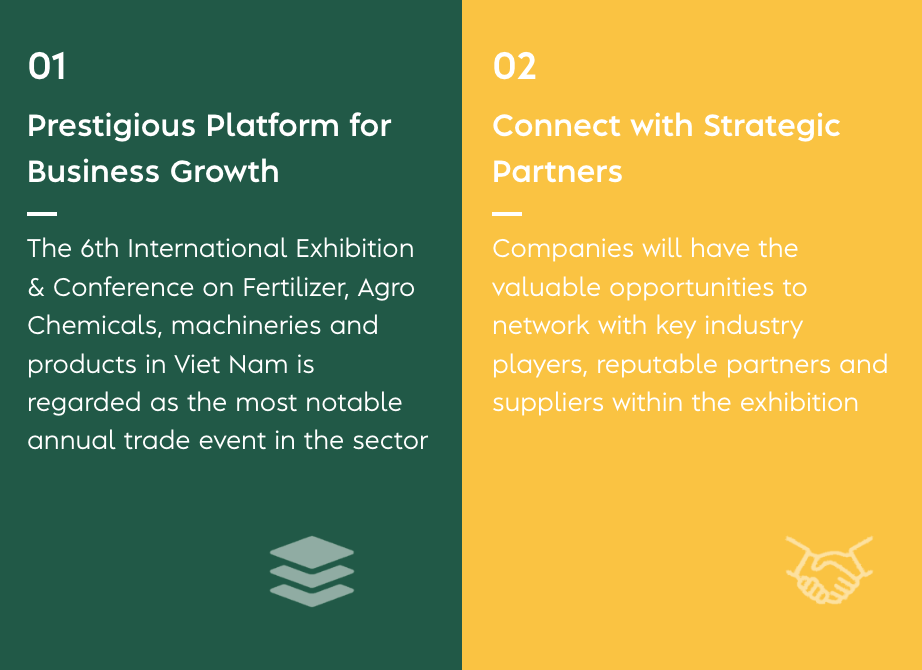 01

Prestigious Platform for Business Growth

The 6th International Exhibition & Conference on Fertilizer, Agro Chemicals, machineries and products in Viet Nam is regarded as the most notable annual trade event in the sector

02

Connect with Strategic Partners

Companies will have the valuable opportunities to network with key industry players, reputable partners and suppliers within the exhibition